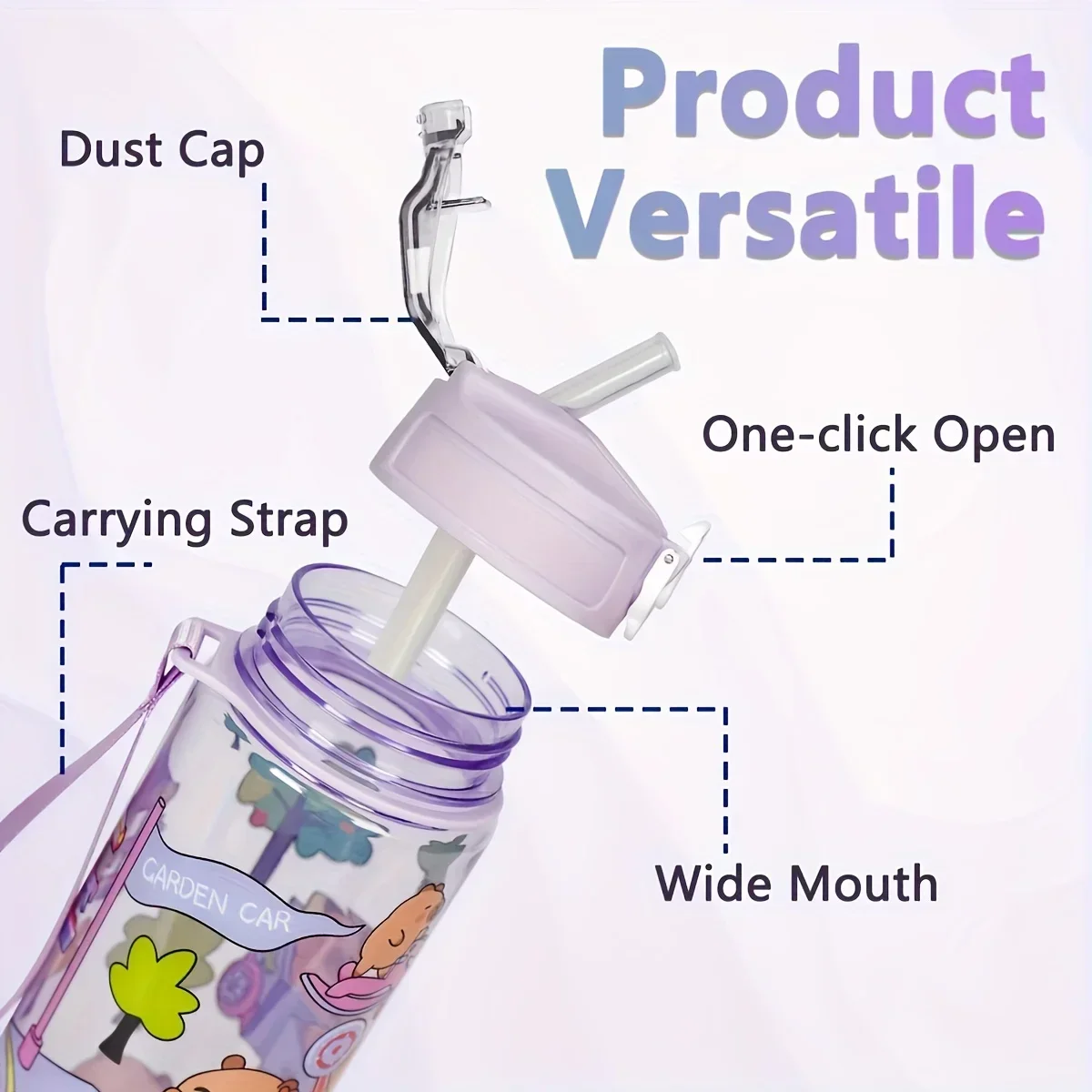 Product Versatile

Dust Cap

One-click Open

Carrying Strap

Wide Mouth

GARDEN CAR